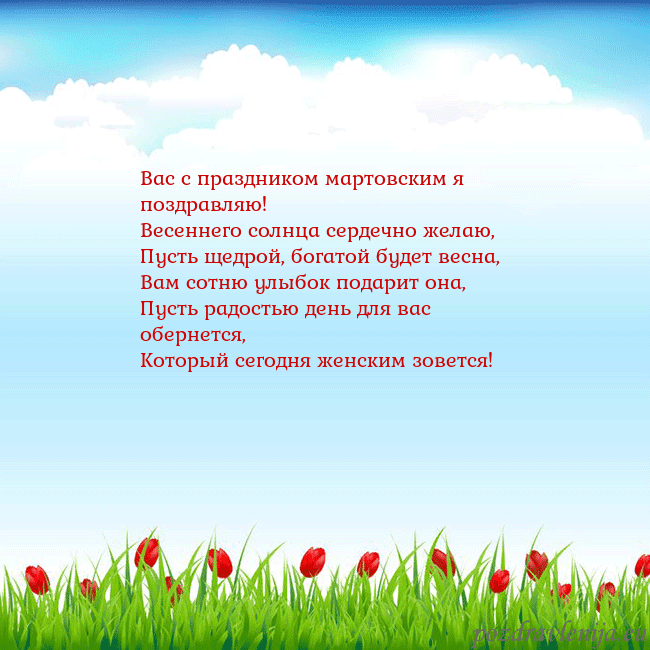 Вас с праздником мартовским я поздравляю!
Весеннего солнца сердечно желаю,
Пусть щедрой, богатой будет весна,
Вам сотню улыбок подарит она,
Пусть радостью день для вас обернется,
Который сегодня женским зовется!

pozdravlenija.eu